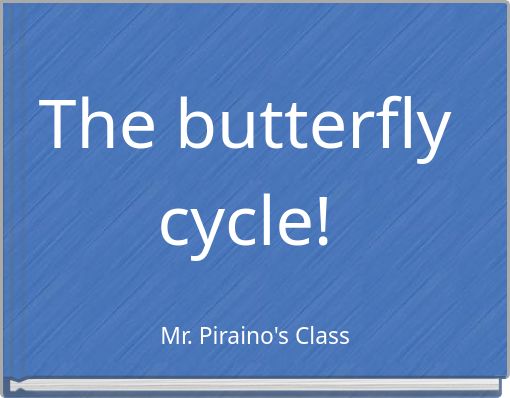 The butterfly cycle!

Mr. Piraino's Class